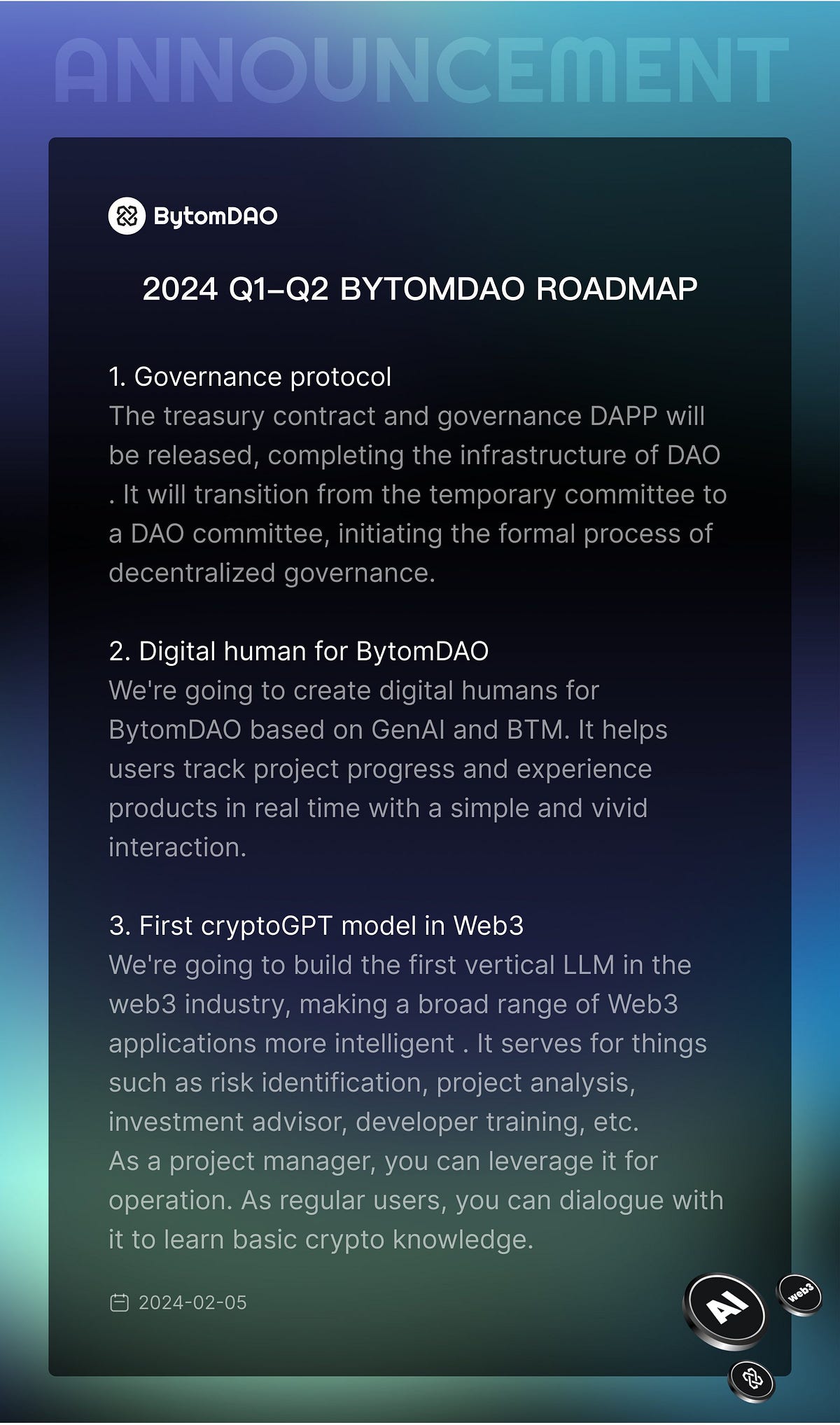 ANNOUNCEMENT

BytomDAO

2024 Q1–Q2 BYTOMDAO ROADMAP

1. Governance protocol
The treasury contract and governance DAPP will be released, completing the infrastructure of DAO . It will transition from the temporary committee to a DAO committee, initiating the formal process of decentralized governance.

2. Digital human for BytomDAO
We're going to create digital humans for BytomDAO based on GenAI and BTM. It helps users track project progress and experience products in real time with a simple and vivid interaction.

3. First cryptoGPT model in Web3
We're going to build the first vertical LLM in the web3 industry, making a broad range of Web3 applications more intelligent . It serves for things such as risk identification, project analysis, investment advisor, developer training, etc.
As a project manager, you can leverage it for operation. As regular users, you can dialogue with it to learn basic crypto knowledge.

2024-02-05

AI

web3